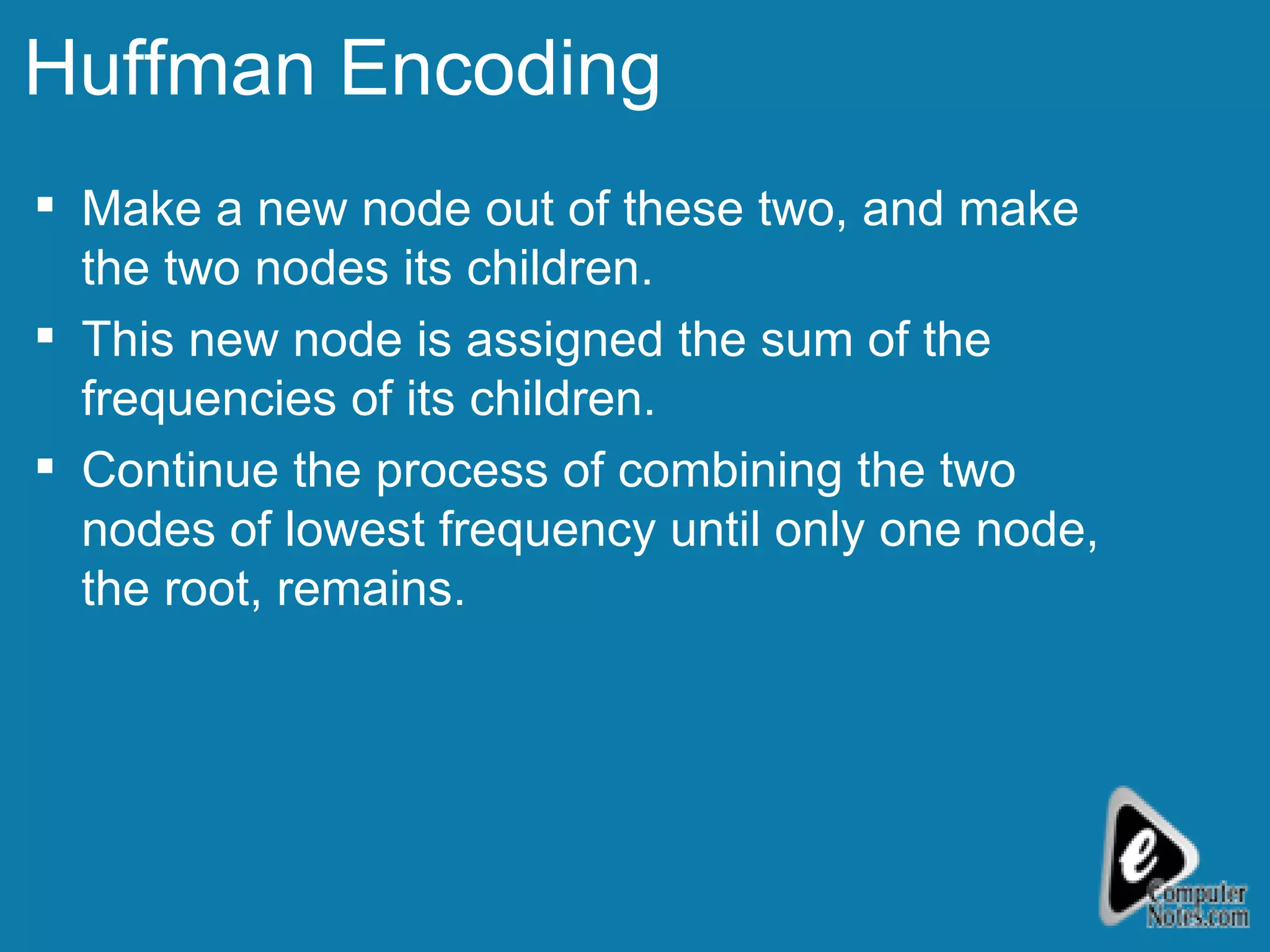 Huffman Encoding

▪ Make a new node out of these two, and make the two nodes its children.

▪ This new node is assigned the sum of the frequencies of its children.

▪ Continue the process of combining the two nodes of lowest frequency until only one node, the root, remains.

e
Computer
Notes.com